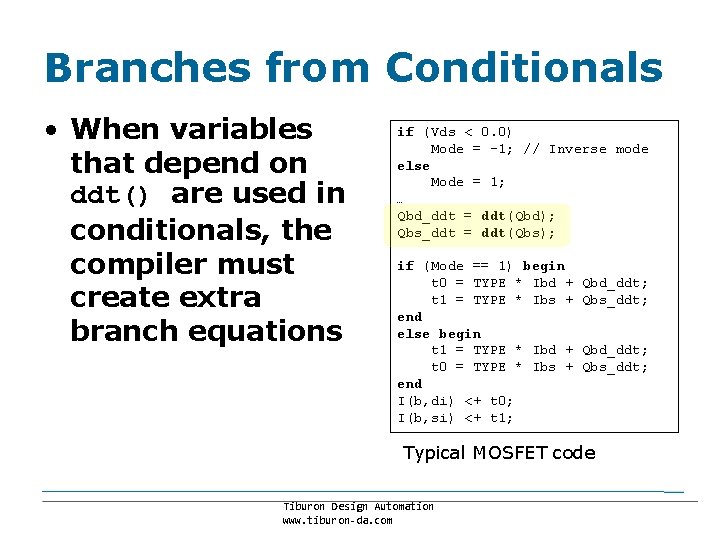 Branches from Conditionals

• When variables that depend on ddt() are used in conditionals, the compiler must create extra branch equations

if (Vds < 0.0)
    Mode = -1; // Inverse mode
else
    Mode = 1;
…
Qbd_ddt = ddt(Qbd);
Qbs_ddt = ddt(Qbs);

if (Mode == 1) begin
    t0 = TYPE * Ibd + Qbd_ddt;
    t1 = TYPE * Ibs + Qbs_ddt;
end
else begin
    t1 = TYPE * Ibd + Qbd_ddt;
    t0 = TYPE * Ibs + Qbs_ddt;
end
I(b,di) <+ t0;
I(b,si) <+ t1;

Typical MOSFET code

Tiburon Design Automation
www.tiburon-da.com